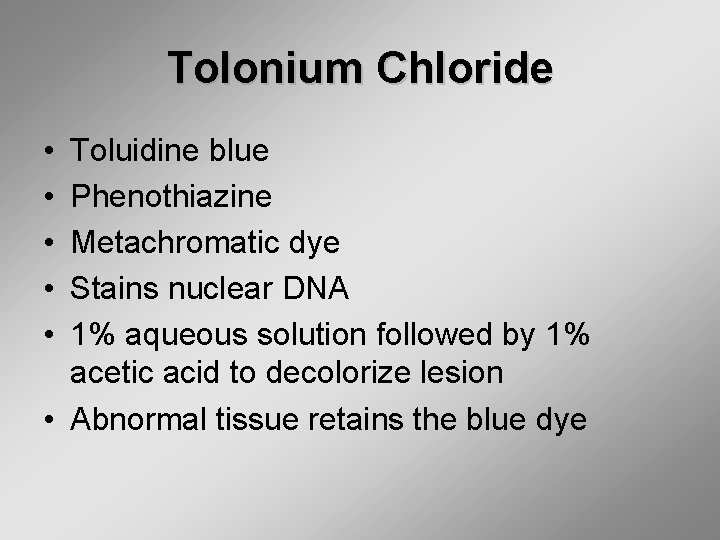 Tolonium Chloride

• Toluidine blue
• Phenothiazine
• Metachromatic dye
• Stains nuclear DNA
• 1% aqueous solution followed by 1% acetic acid to decolorize lesion
• Abnormal tissue retains the blue dye